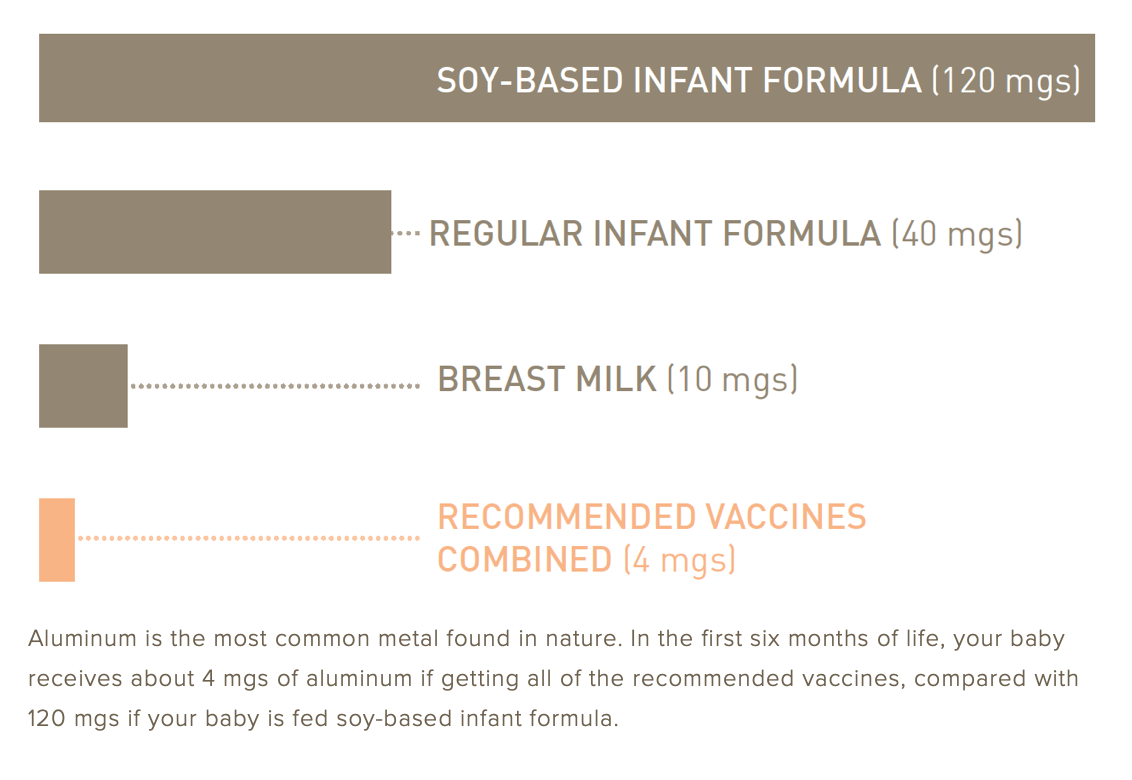 SOY-BASED INFANT FORMULA (120 mgs)

REGULAR INFANT FORMULA (40 mgs)

BREAST MILK (10 mgs)

RECOMMENDED VACCINES COMBINED (4 mgs)

Aluminum is the most common metal found in nature. In the first six months of life, your baby receives about 4 mgs of aluminum if getting all of the recommended vaccines, compared with 120 mgs if your baby is fed soy-based infant formula.